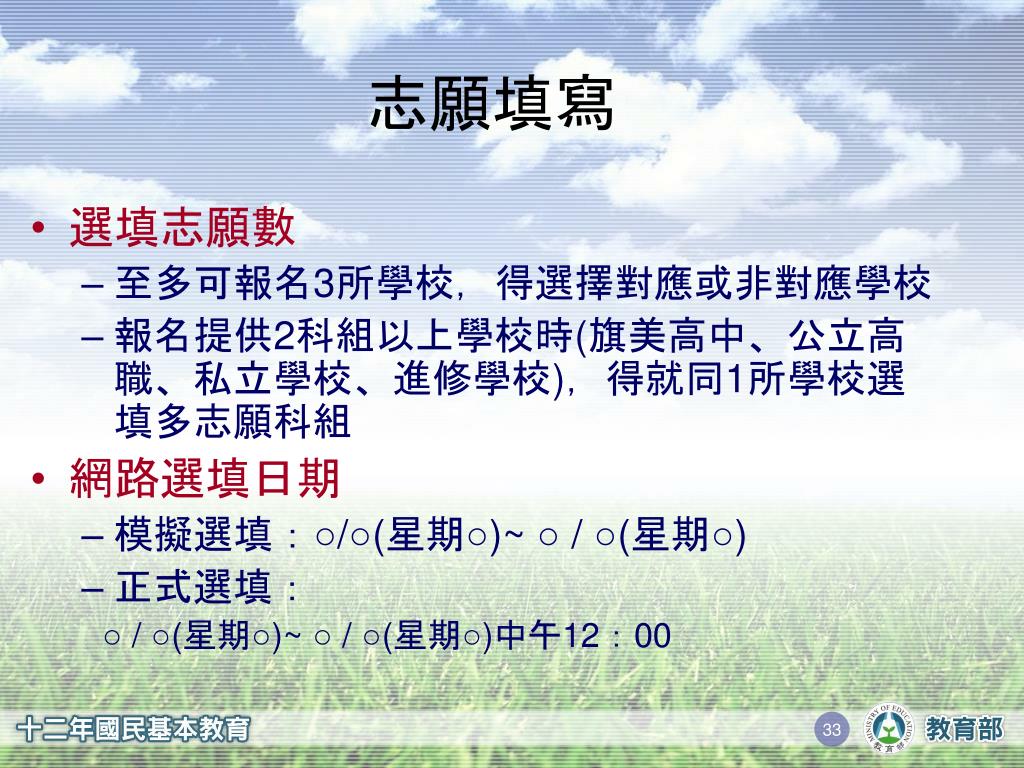 志願填寫

• 選填志願數
– 至多可報名3所學校，得選擇對應或非對應學校
– 報名提供2科組以上學校時(旗美高中、公立高職、私立學校、進修學校)，得就同1所學校選填多志願科組

• 網路選填日期
– 模擬選填：○/○(星期○)~ ○ / ○(星期○)
– 正式選填：
○ / ○(星期○)~ ○ / ○(星期○)中午12：00

十二年國民基本教育

33

MINISTRY OF EDUCATION
教育部

教育部